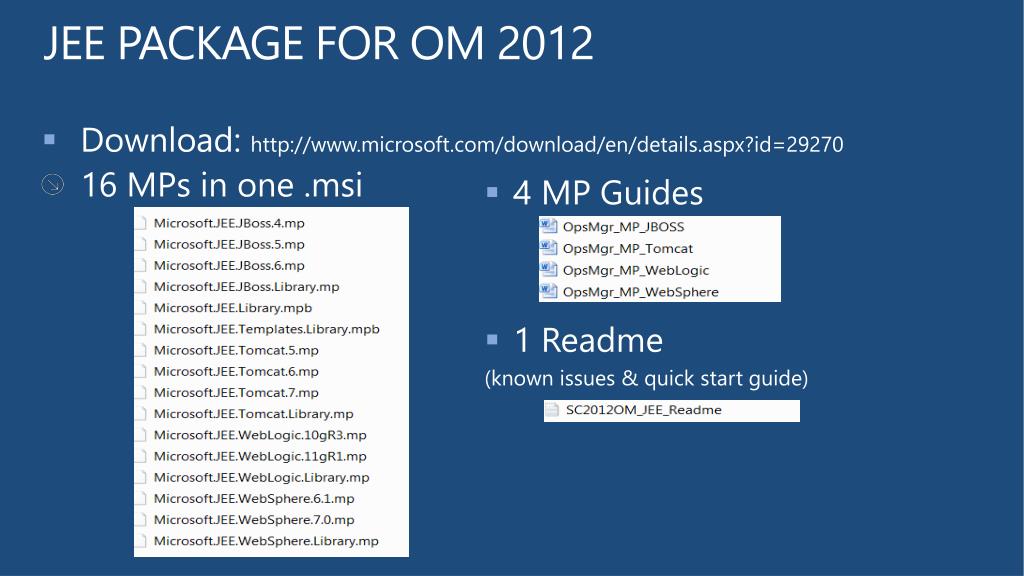 JEE PACKAGE FOR OM 2012

Download: http://www.microsoft.com/download/en/details.aspx?id=29270

16 MPs in one .msi

Microsoft.JEE.JBoss.4.mp
Microsoft.JEE.JBoss.5.mp
Microsoft.JEE.JBoss.6.mp
Microsoft.JEE.JBoss.Library.mp
Microsoft.JEE.Library.mpb
Microsoft.JEE.Templates.Library.mpb
Microsoft.JEE.Tomcat.5.mp
Microsoft.JEE.Tomcat.6.mp
Microsoft.JEE.Tomcat.7.mp
Microsoft.JEE.Tomcat.Library.mp
Microsoft.JEE.WebLogic.10gR3.mp
Microsoft.JEE.WebLogic.11gR1.mp
Microsoft.JEE.WebLogic.Library.mp
Microsoft.JEE.WebSphere.6.1.mp
Microsoft.JEE.WebSphere.7.0.mp
Microsoft.JEE.WebSphere.Library.mp

4 MP Guides

OpsMgr_MP_JBOSS
OpsMgr_MP_Tomcat
OpsMgr_MP_WebLogic
OpsMgr_MP_WebSphere

1 Readme
(known issues & quick start guide)

SC2012OM_JEE_Readme